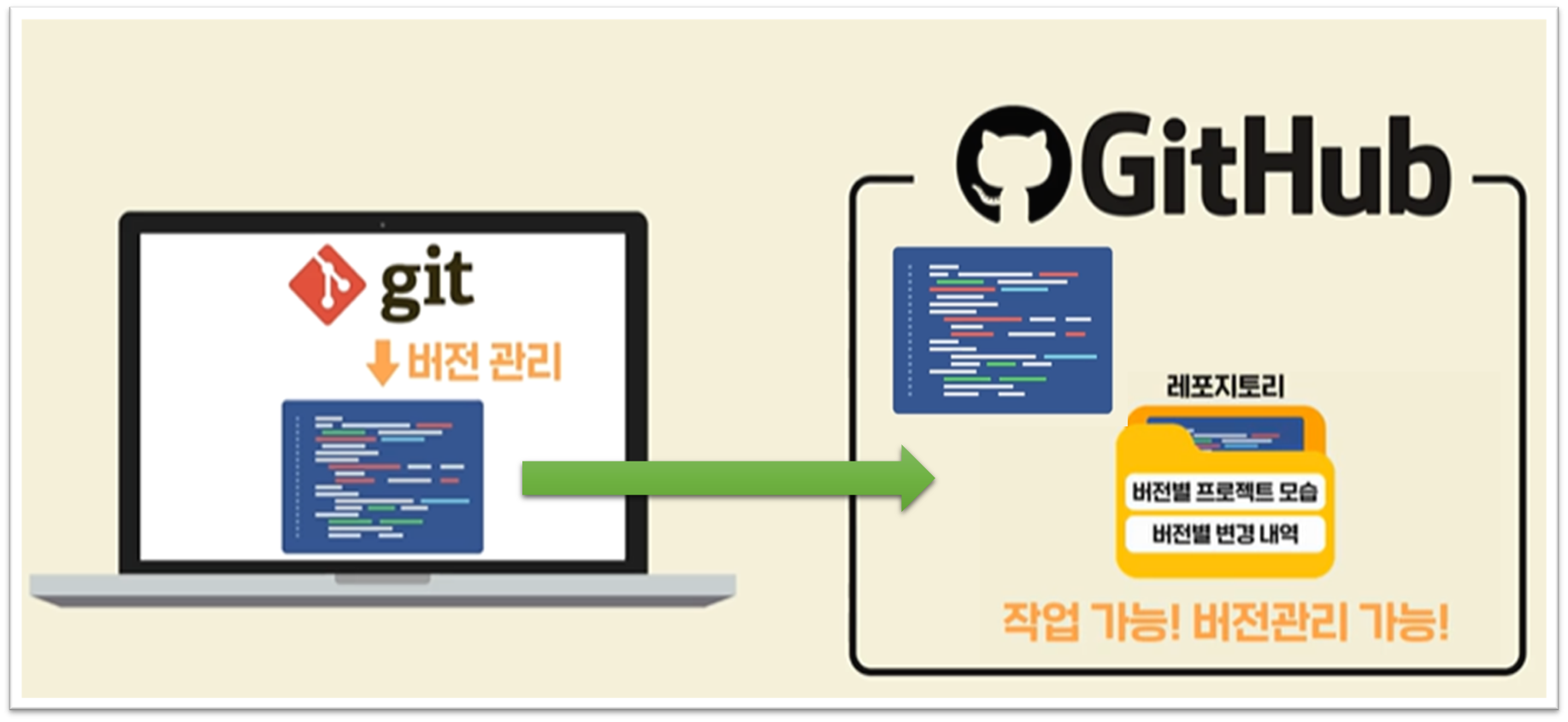 git
버전 관리

GitHub

레포지토리
버전별 프로젝트 모습
버전별 변경 내역

작업 가능! 버전관리 가능!